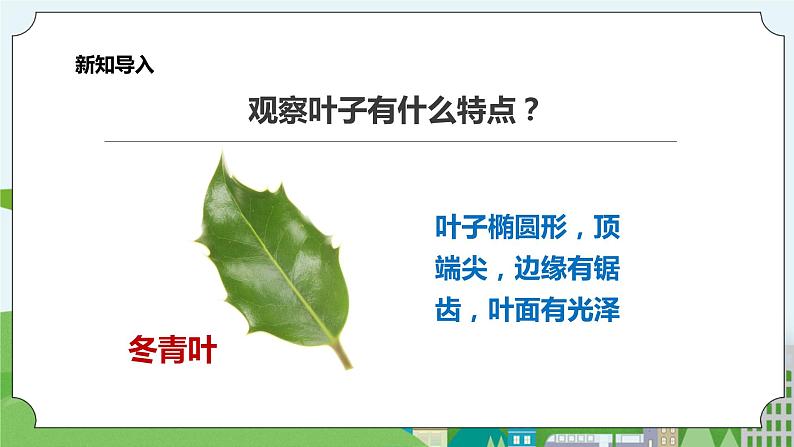 新知导入

观察叶子有什么特点？

冬青叶

叶子椭圆形，顶端尖，边缘有锯齿，叶面有光泽